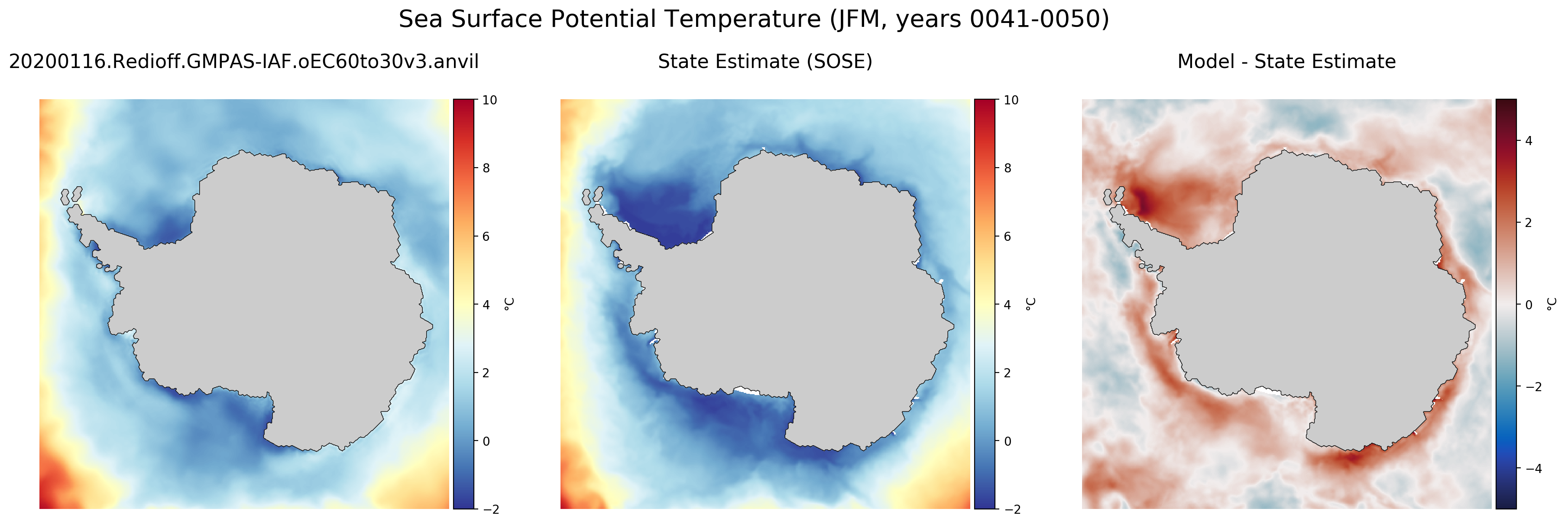 Sea Surface Potential Temperature (JFM, years 0041-0050)

20200116.Redioff.GMPAS-IAF.oEC60to30v3.anvil

10
8
6
4
2
0
−2
°C

State Estimate (SOSE)

10
8
6
4
2
0
−2
°C

Model - State Estimate

4
2
0
−2
−4
°C